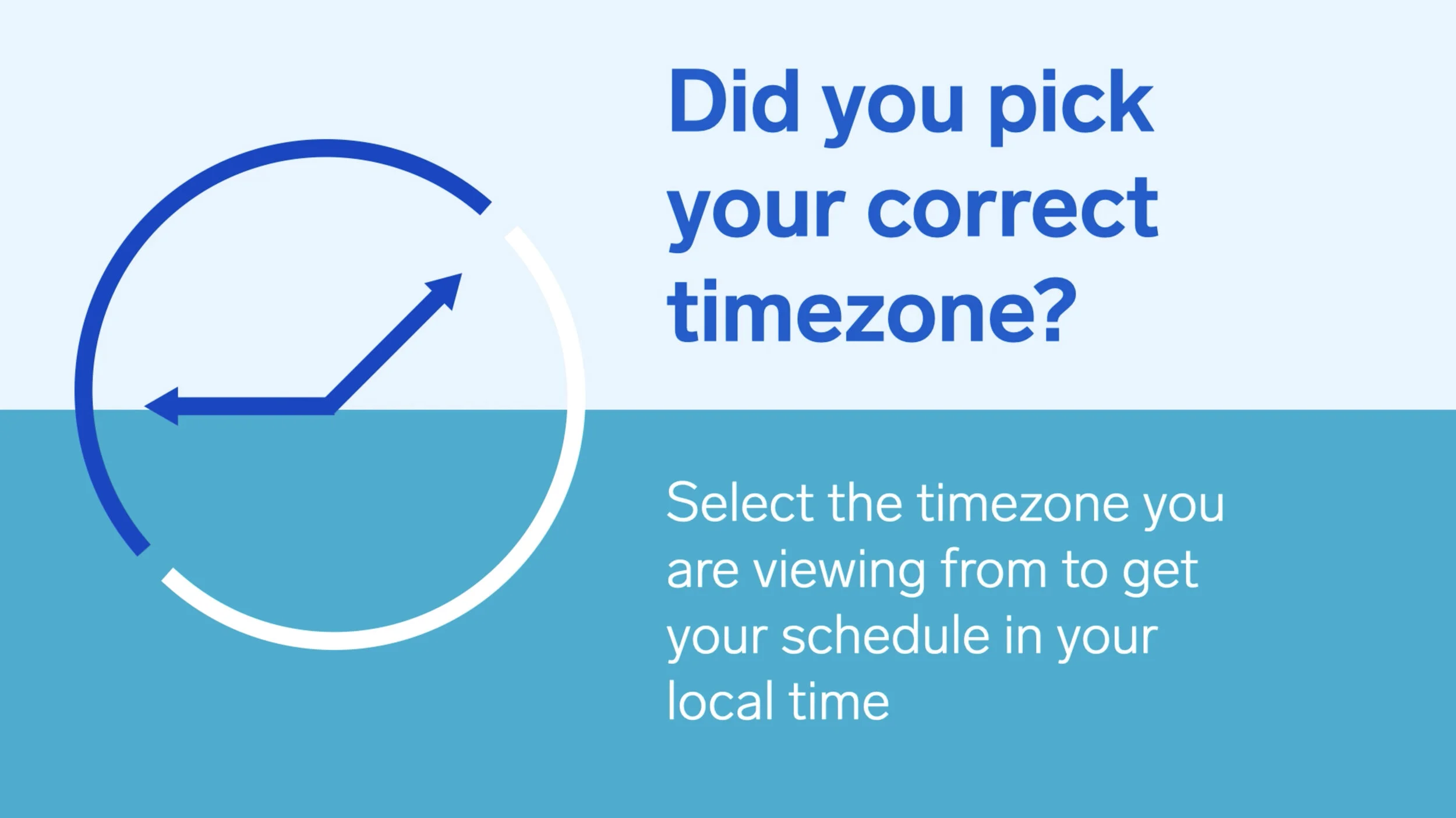 Did you pick your correct timezone?

Select the timezone you are viewing from to get your schedule in your local time